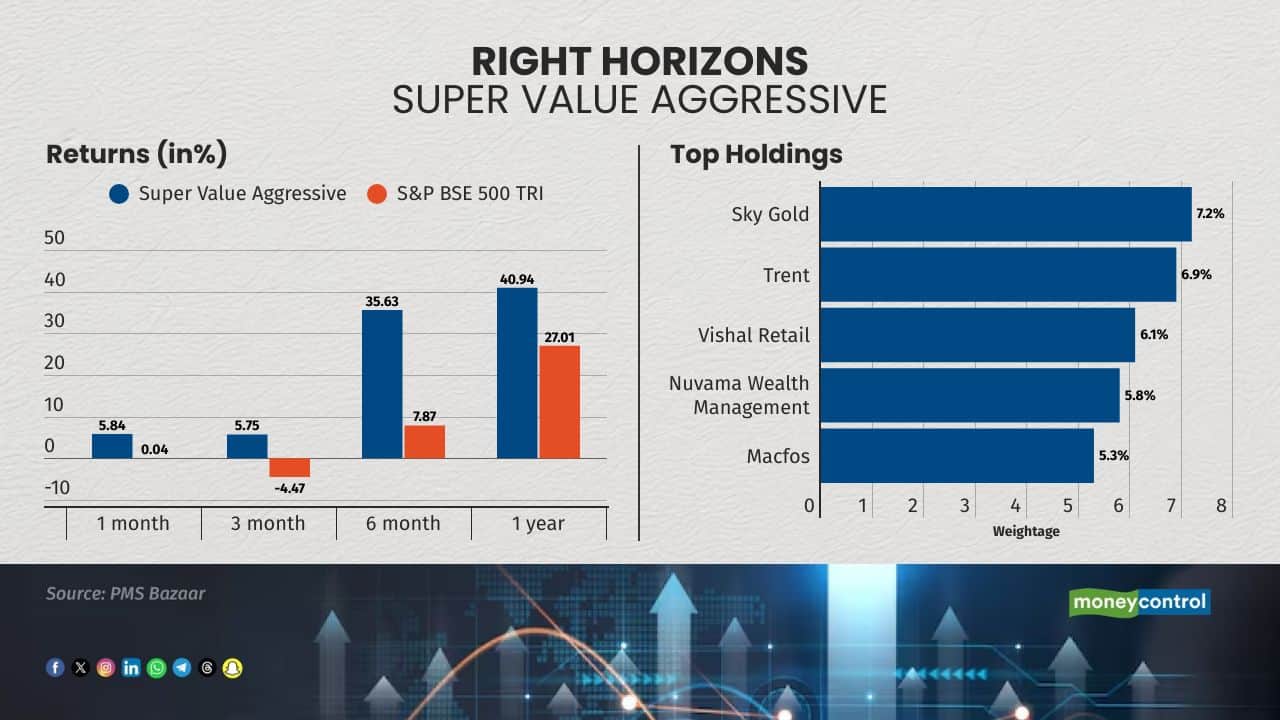 RIGHT HORIZONS
SUPER VALUE AGGRESSIVE

Returns (in%)

Super Value Aggressive S&P BSE 500 TRI

50
40
30
20
10
0
-10

5.84 0.04
5.75 -4.47
35.63 7.87
40.94 27.01

1 month 3 month 6 month 1 year

Top Holdings

Sky Gold 7.2%
Trent 6.9%
Vishal Retail 6.1%
Nuvama Wealth Management 5.8%
Macfos 5.3%

0 1 2 3 4 5 6 7 8
Weightage

Source: PMS Bazaar

moneycontrol